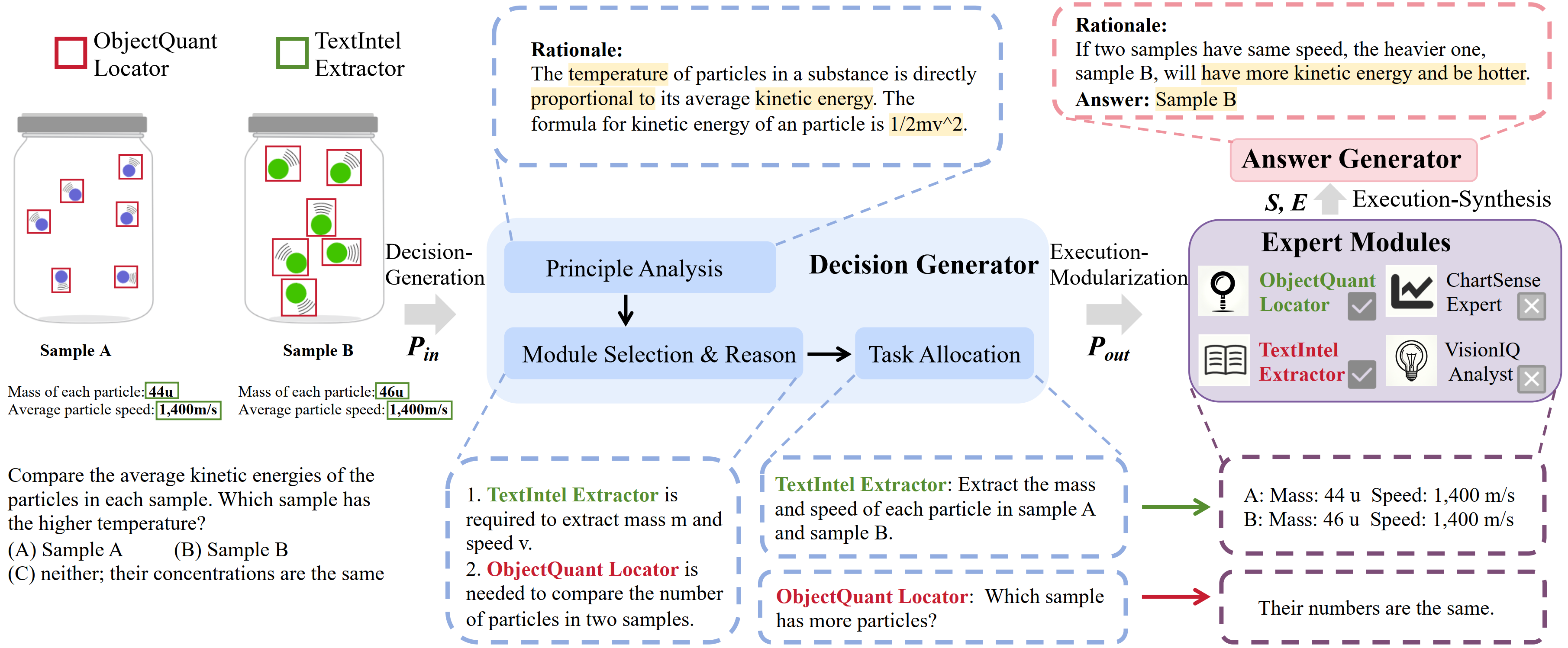 ObjectQuant Locator
TextIntel Extractor

Sample A
Sample B

Mass of each particle: 44u
Average particle speed: 1,400m/s

Mass of each particle: 46u
Average particle speed: 1,400m/s

Compare the average kinetic energies of the particles in each sample. Which sample has the higher temperature?
(A) Sample A (B) Sample B
(C) neither; their concentrations are the same

Decision-Generation
$P_{in}$

Rationale:
The temperature of particles in a substance is directly proportional to its average kinetic energy. The formula for kinetic energy of an particle is 1/2mv^2.

Principle Analysis
Decision Generator
Module Selection & Reason
Task Allocation

1. TextIntel Extractor is required to extract mass m and speed v.
2. ObjectQuant Locator is needed to compare the number of particles in two samples.

TextIntel Extractor: Extract the mass and speed of each particle in sample A and sample B.

ObjectQuant Locator: Which sample has more particles?

Execution-Modularization
$P_{out}$

Rationale:
If two samples have same speed, the heavier one, sample B, will have more kinetic energy and be hotter.
Answer: Sample B

Answer Generator
S, E
Execution-Synthesis

Expert Modules
ObjectQuant Locator
ChartSense Expert
TextIntel Extractor
VisionIQ Analyst

A: Mass: 44 u Speed: 1,400 m/s
B: Mass: 46 u Speed: 1,400 m/s

Their numbers are the same.